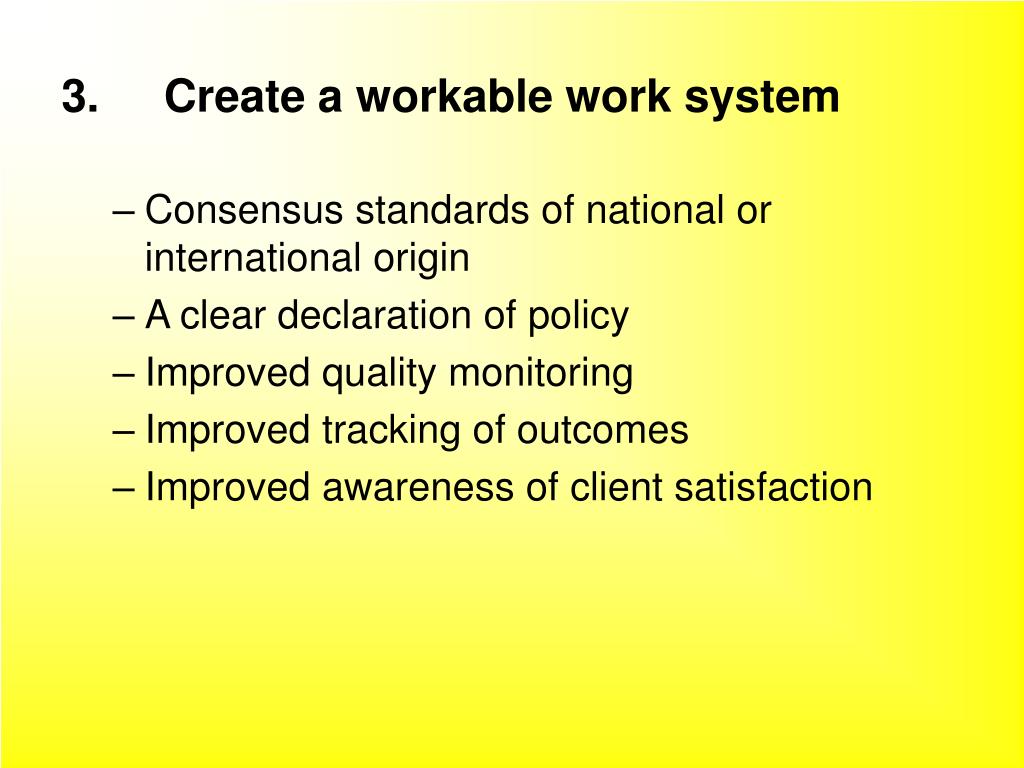 3. Create a workable work system

– Consensus standards of national or international origin
– A clear declaration of policy
– Improved quality monitoring
– Improved tracking of outcomes
– Improved awareness of client satisfaction